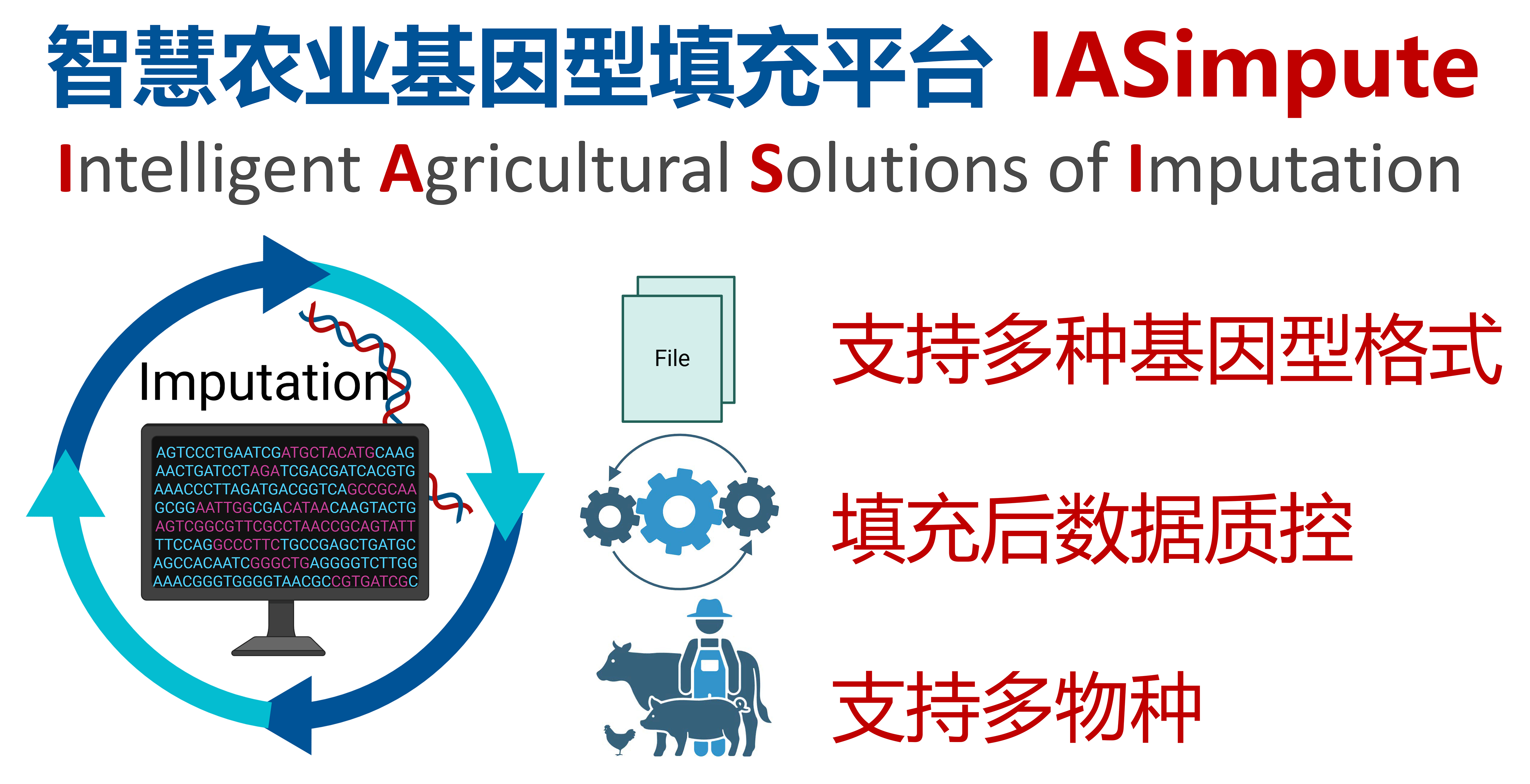 智慧农业基因型填充平台 IASimpute

Intelligent Agricultural Solutions of Imputation

Imputation

AGTCCCTGAATCGATGCTACATGCAAG
AACTGATCCTAGATCGACGATCACGTG
AAACCCTTAGATGACGGTCAGCCGCAA
GCGGAATTGGCGACATAACAAGTACTG
AGTCGGCGTTCGCCTAACCGCAGTATT
TTCCAGGCCCTTCTGCCGAGCTGATGC
AGCCACAATCGGGCTGAGGGGTCTTGG
AAACGGGTGGGGTAACGCCGTGATCGC

File

支持多种基因型格式

填充后数据质控

支持多物种